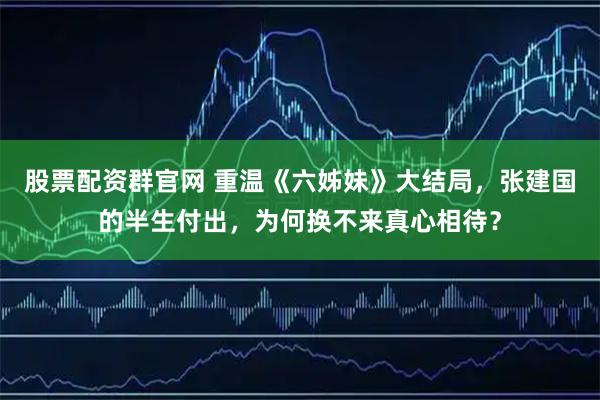 股票配资群官网 重温《六姊妹》大结局，张建国的半生付出，为何换不来真心相待？